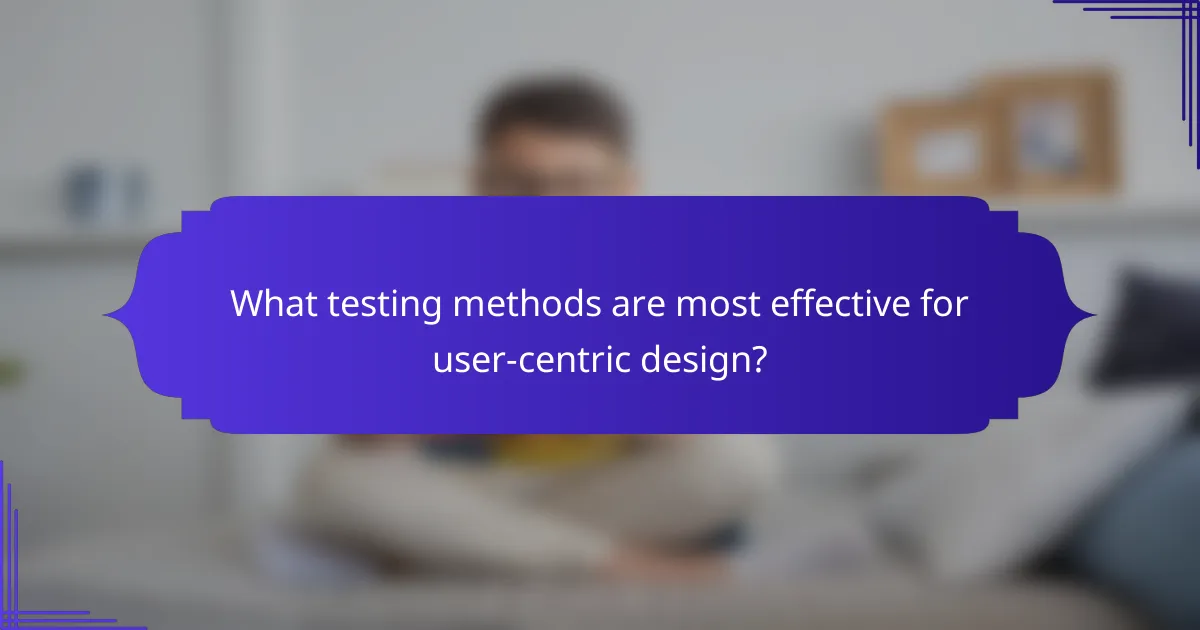 What testing methods are most effective for user-centric design?